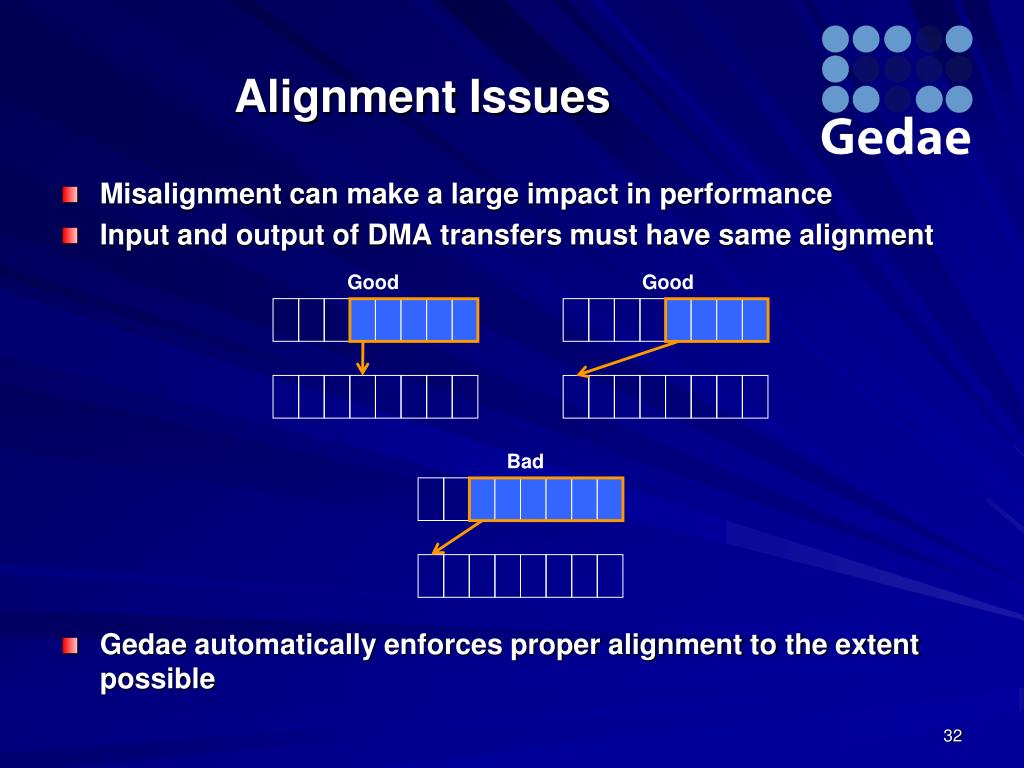 Alignment Issues

Gedae

Misalignment can make a large impact in performance

Input and output of DMA transfers must have same alignment

Good

Good

Bad

Gedae automatically enforces proper alignment to the extent possible

32